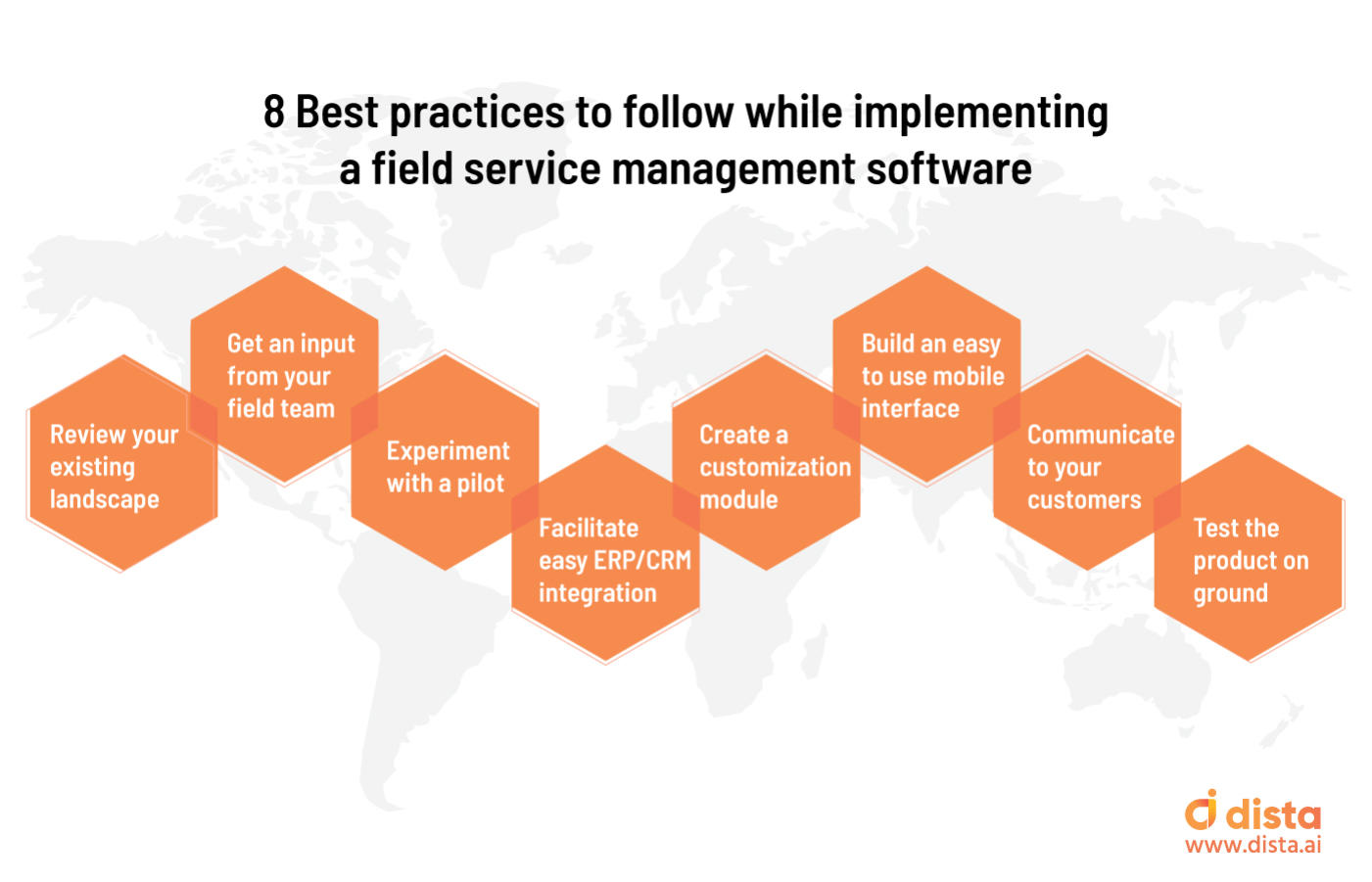 8 Best practices to follow while implementing a field service management software

Review your existing landscape

Get an input from your field team

Experiment with a pilot

Facilitate easy ERP/CRM integration

Create a customization module

Build an easy to use mobile interface

Communicate to your customers

Test the product on ground

dista
www.dista.ai